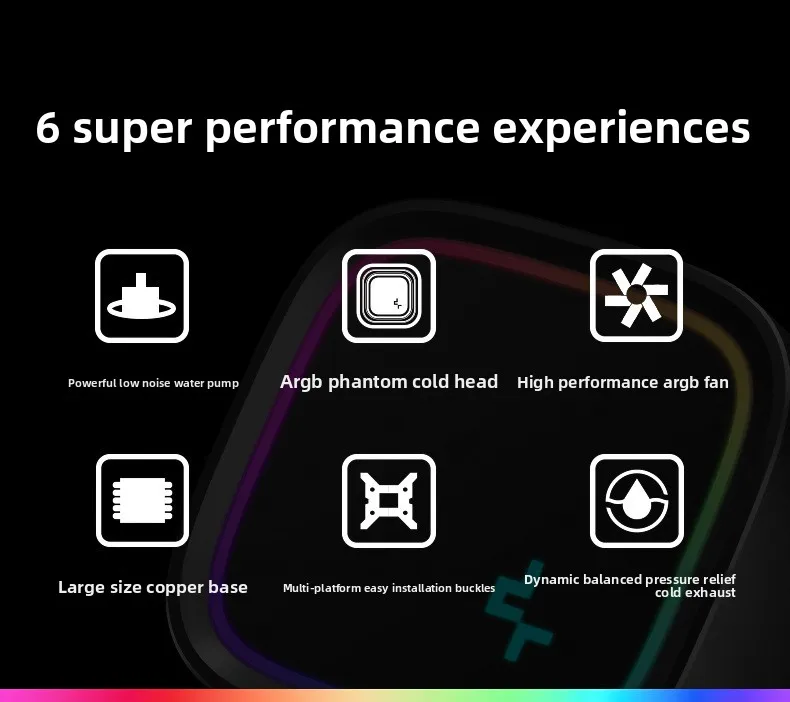 6 super performance experiences

Powerful low noise water pump

Argb phantom cold head

High performance argb fan

Large size copper base

Multi-platform easy installation buckles

Dynamic balanced pressure relief cold exhaust